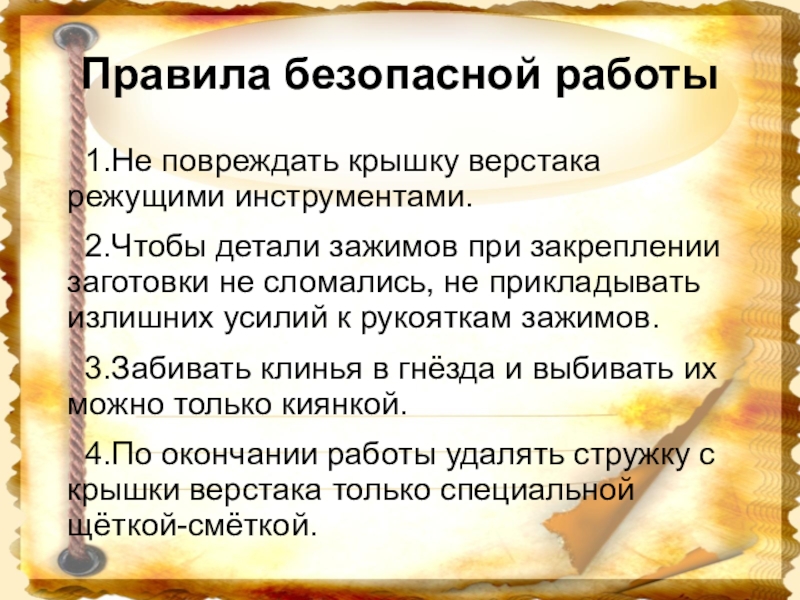 Правила безопасной работы

1.Не повреждать крышку верстака режущими инструментами.

2.Чтобы детали зажимов при закреплении заготовки не сломались, не прикладывать излишних усилий к рукояткам зажимов.

3.Забивать клинья в гнёзда и выбивать их можно только киянкой.

4.По окончании работы удалять стружку с крышки верстака только специальной щёткой-смёткой.